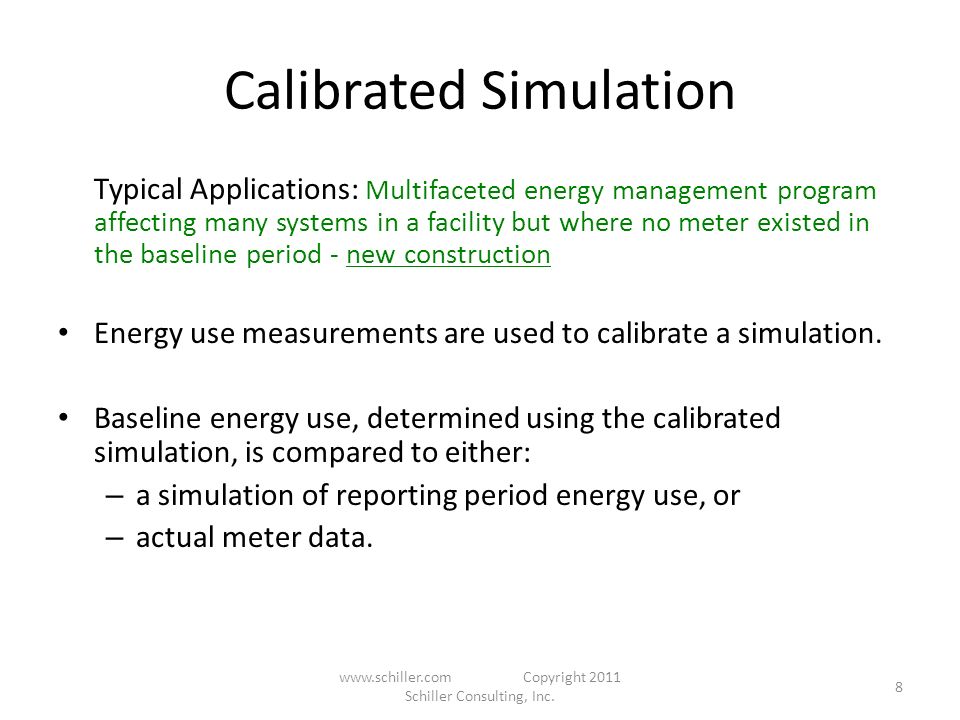 Calibrated Simulation

Typical Applications: Multifaceted energy management program affecting many systems in a facility but where no meter existed in the baseline period - new construction

• Energy use measurements are used to calibrate a simulation.

• Baseline energy use, determined using the calibrated simulation, is compared to either:
– a simulation of reporting period energy use, or
– actual meter data.

www.schiller.com Copyright 2011 Schiller Consulting, Inc.

8